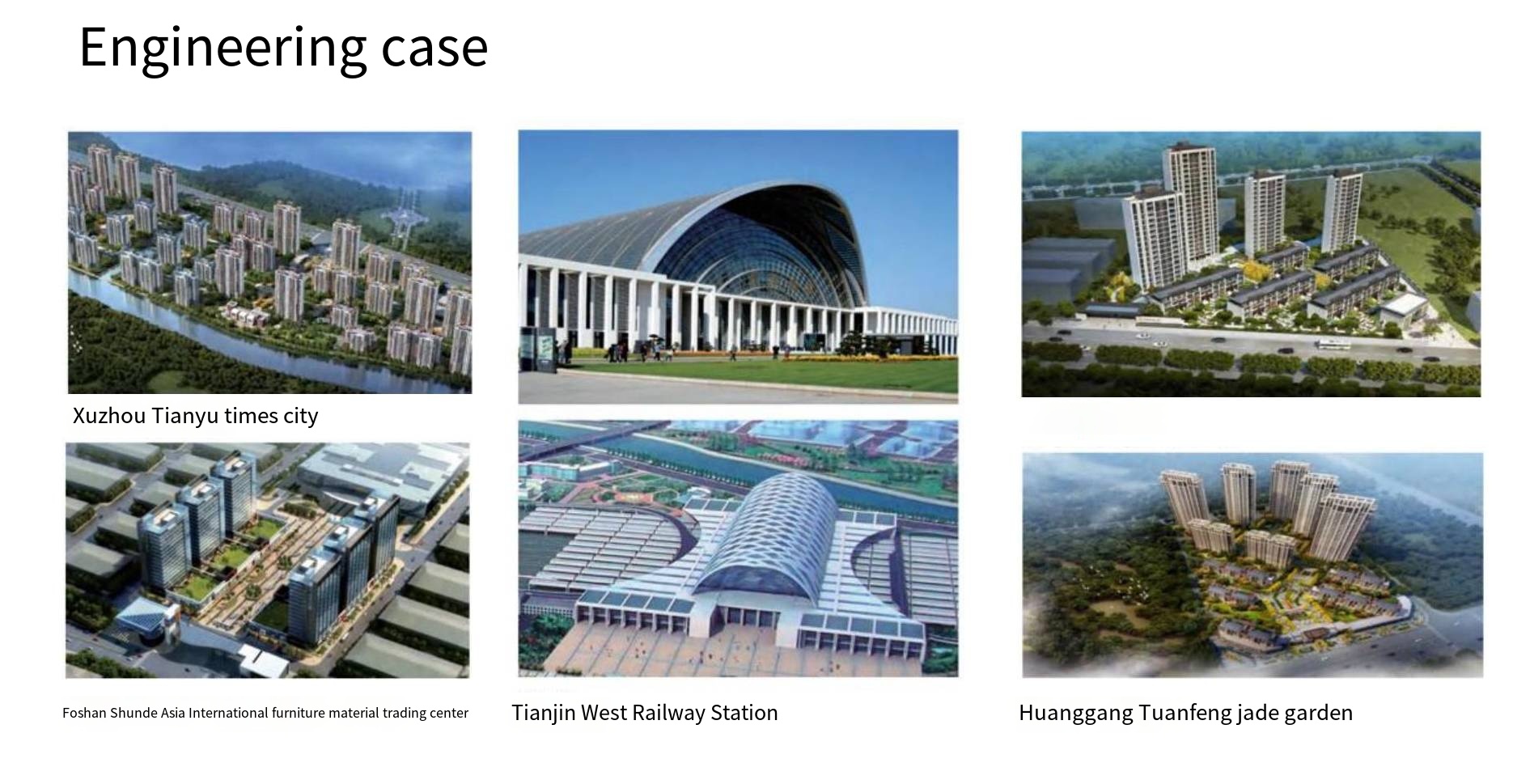 Engineering case

Xuzhou Tianyu times city

Foshan Shunde Asia International furniture material trading center

Tianjin West Railway Station

Huanggang Tuanfeng jade garden